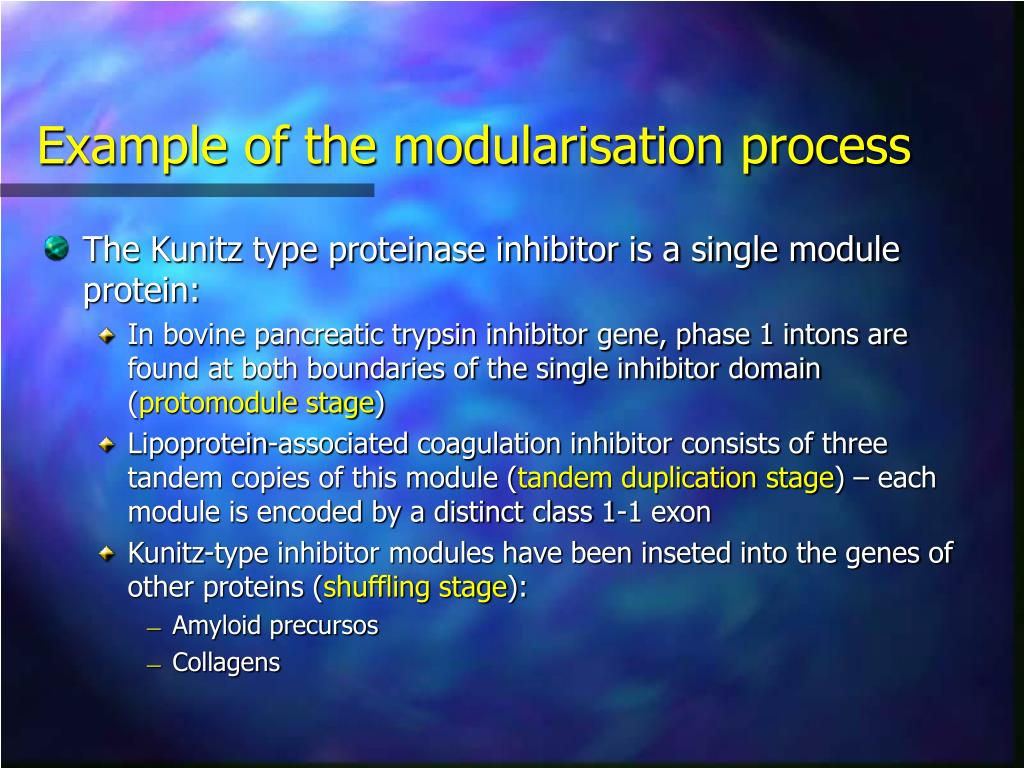 Example of the modularisation process

The Kunitz type proteinase inhibitor is a single module protein:

In bovine pancreatic trypsin inhibitor gene, phase 1 intons are found at both boundaries of the single inhibitor domain (protomodule stage)

Lipoprotein-associated coagulation inhibitor consists of three tandem copies of this module (tandem duplication stage) – each module is encoded by a distinct class 1-1 exon

Kunitz-type inhibitor modules have been inseted into the genes of other proteins (shuffling stage):

– Amyloid precursos

– Collagens